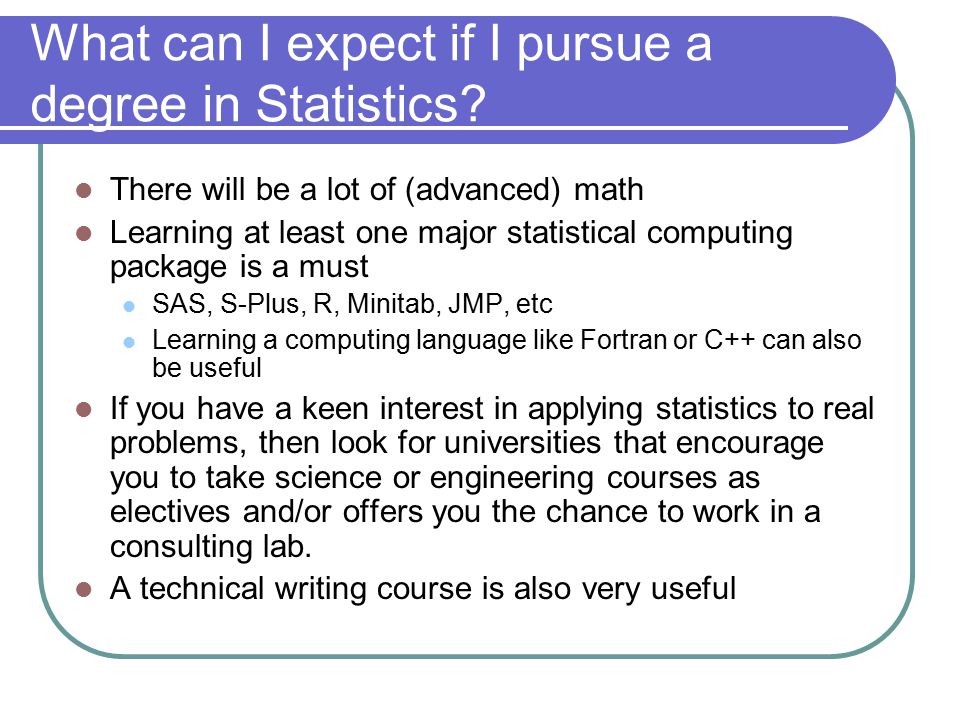 What can I expect if I pursue a degree in Statistics?

- There will be a lot of (advanced) math
- Learning at least one major statistical computing package is a must
  - SAS, S-Plus, R, Minitab, JMP, etc
  - Learning a computing language like Fortran or C++ can also be useful
- If you have a keen interest in applying statistics to real problems, then look for universities that encourage you to take science or engineering courses as electives and/or offers you the chance to work in a consulting lab.
- A technical writing course is also very useful